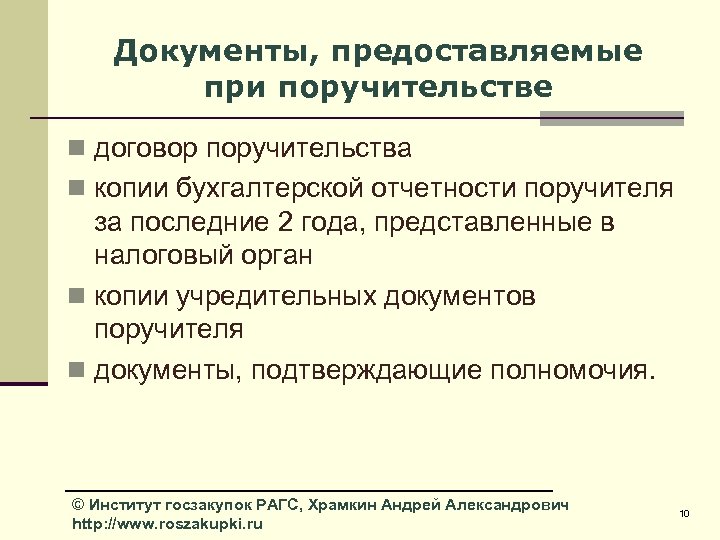 Документы, предоставляемые при поручительстве

■ договор поручительства
■ копии бухгалтерской отчетности поручителя за последние 2 года, представленные в налоговый орган
■ копии учредительных документов поручителя
■ документы, подтверждающие полномочия.

© Институт госзакупок РАГС, Храмкин Андрей Александрович
http://www.roszakupki.ru

10